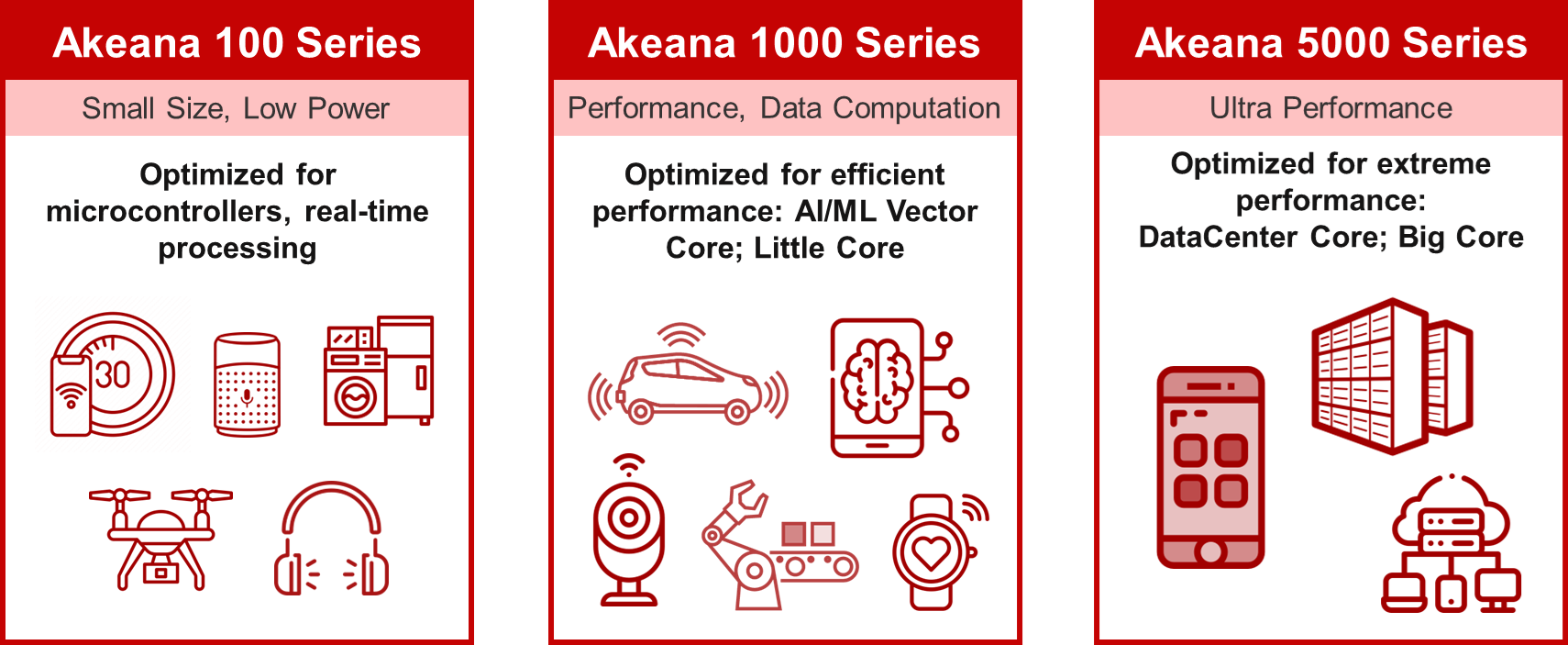 Akeana 100 Series

Small Size, Low Power

Optimized for microcontrollers, real-time processing

30

Akeana 1000 Series

Performance, Data Computation

Optimized for efficient performance: AI/ML Vector Core; Little Core

Akeana 5000 Series

Ultra Performance

Optimized for extreme performance: DataCenter Core; Big Core